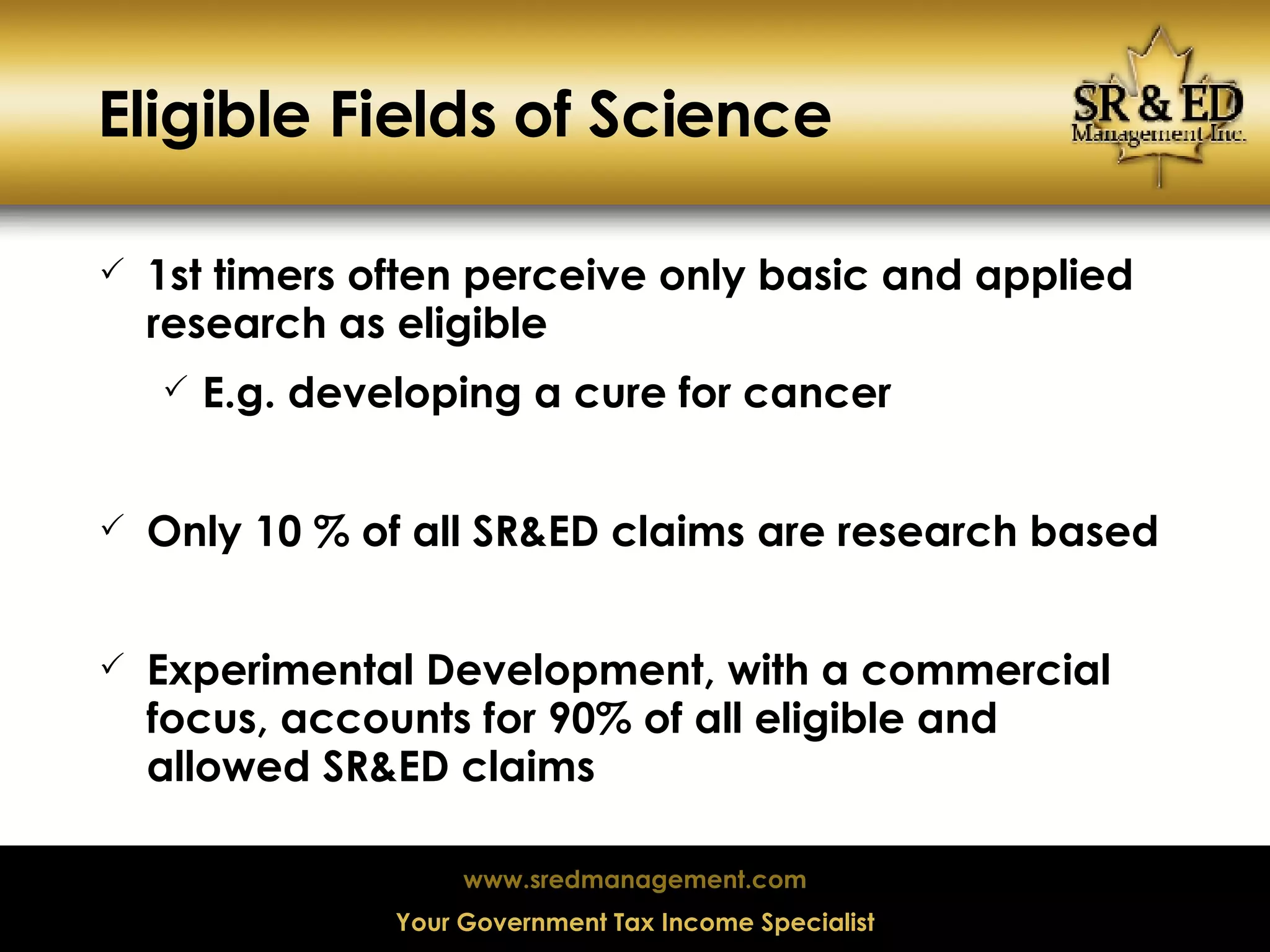 Eligible Fields of Science

SR & ED
Management Inc.

✓ 1st timers often perceive only basic and applied research as eligible

✓ E.g. developing a cure for cancer

✓ Only 10 % of all SR&ED claims are research based

✓ Experimental Development, with a commercial focus, accounts for 90% of all eligible and allowed SR&ED claims

www.sredmanagement.com

Your Government Tax Income Specialist